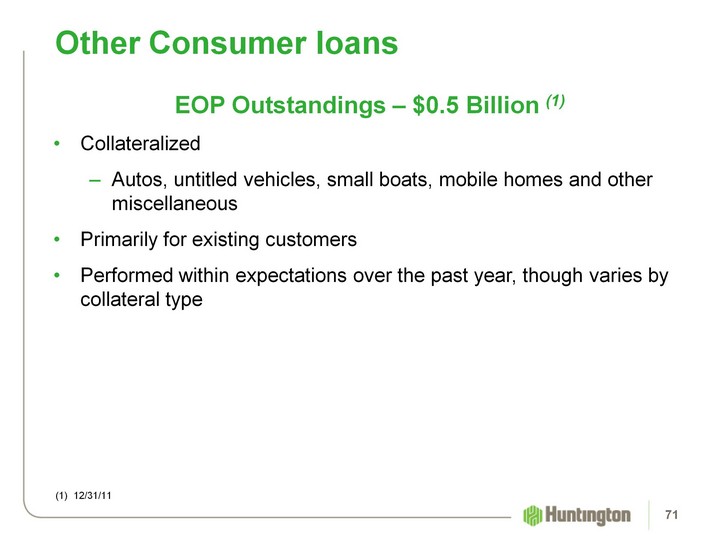 Other Consumer loans

EOP Outstandings – \$0.5 Billion $^{(1)}$

• Collateralized

– Autos, untitled vehicles, small boats, mobile homes and other miscellaneous

• Primarily for existing customers

• Performed within expectations over the past year, though varies by collateral type

(1) 12/31/11

Huntington

71